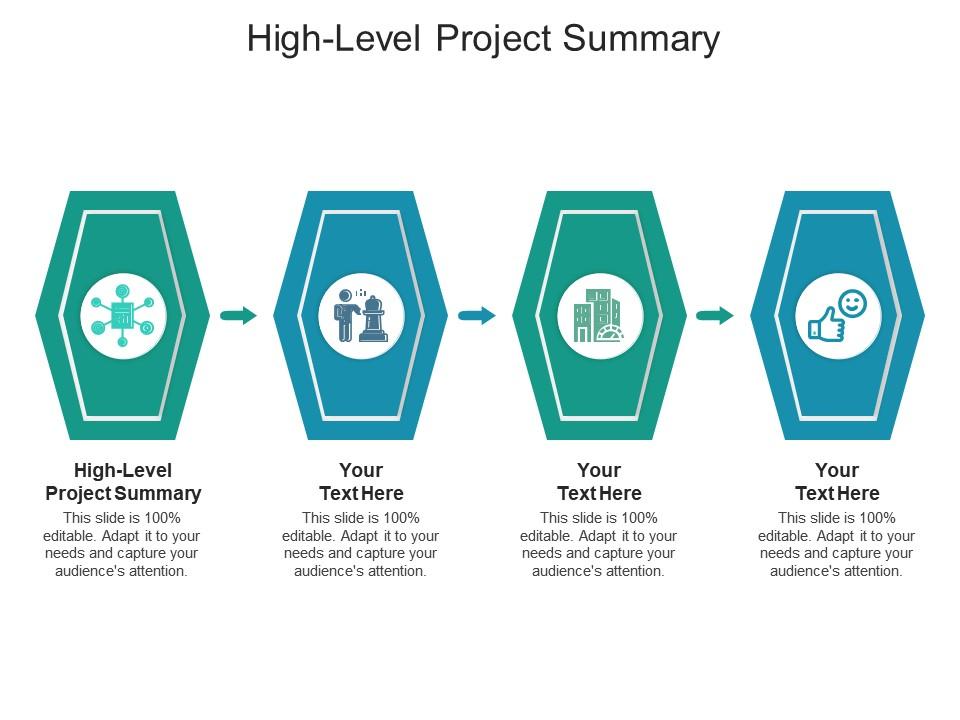 High-Level Project Summary

High-Level Project Summary
This slide is 100% editable. Adapt it to your needs and capture your audience's attention.

Your Text Here
This slide is 100% editable. Adapt it to your needs and capture your audience's attention.

Your Text Here
This slide is 100% editable. Adapt it to your needs and capture your audience's attention.

Your Text Here
This slide is 100% editable. Adapt it to your needs and capture your audience's attention.